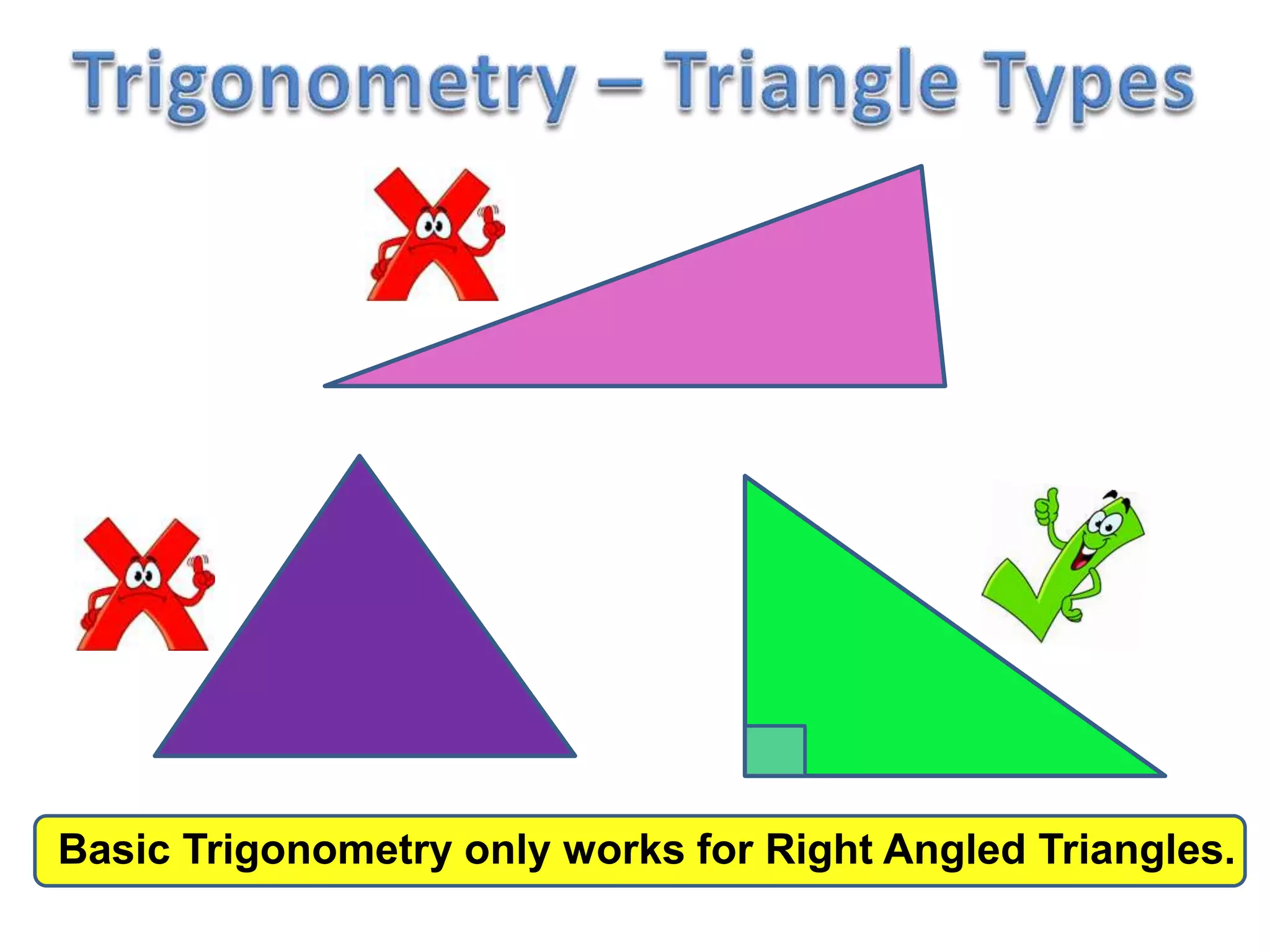 Trigonometry – Triangle Types

Basic Trigonometry only works for Right Angled Triangles.